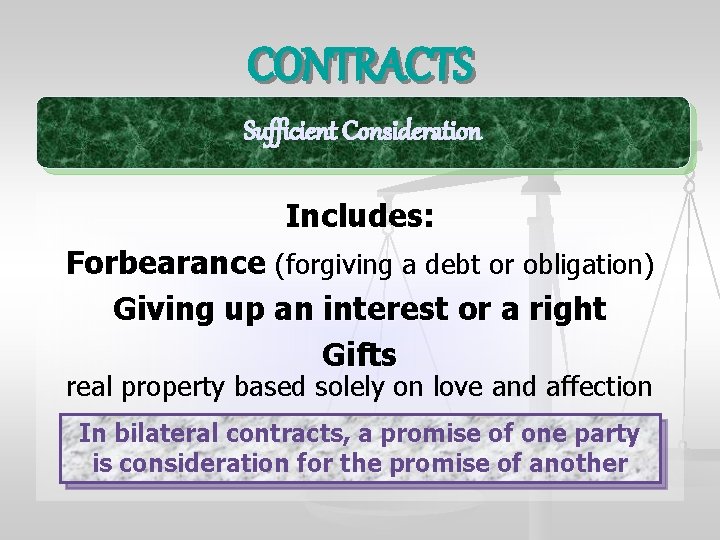 CONTRACTS

Sufficient Consideration

Includes:

Forbearance (forgiving a debt or obligation)

Giving up an interest or a right

Gifts

real property based solely on love and affection

In bilateral contracts, a promise of one party is consideration for the promise of another